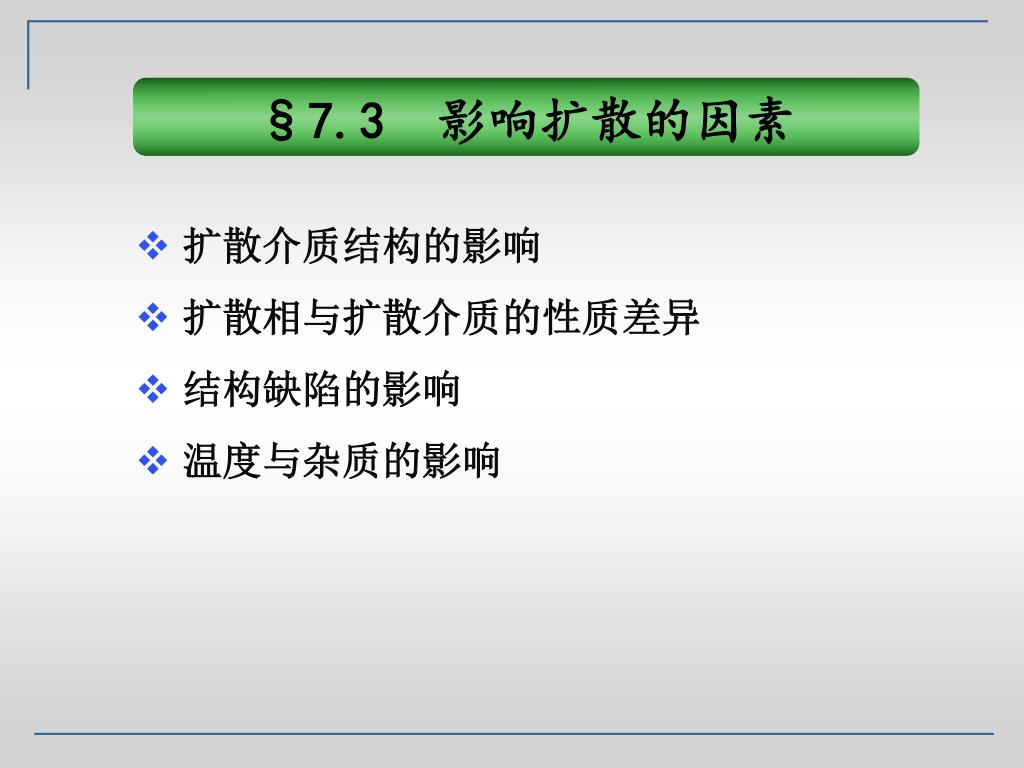 §7.3　影响扩散的因素

❖ 扩散介质结构的影响

❖ 扩散相与扩散介质的性质差异

❖ 结构缺陷的影响

❖ 温度与杂质的影响